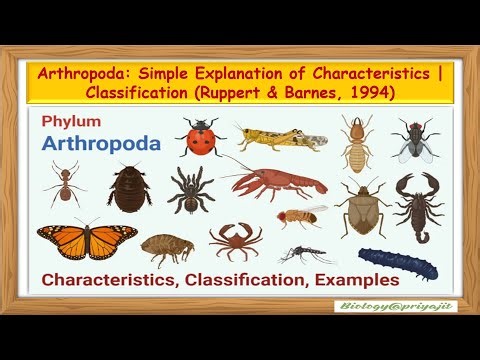 Arthropoda: Simple Explanation of Characteristics | Classification (Ruppert & Barnes, 1994)

Phylum
Arthropoda

Characteristics, Classification, Examples

Biology@priyajit